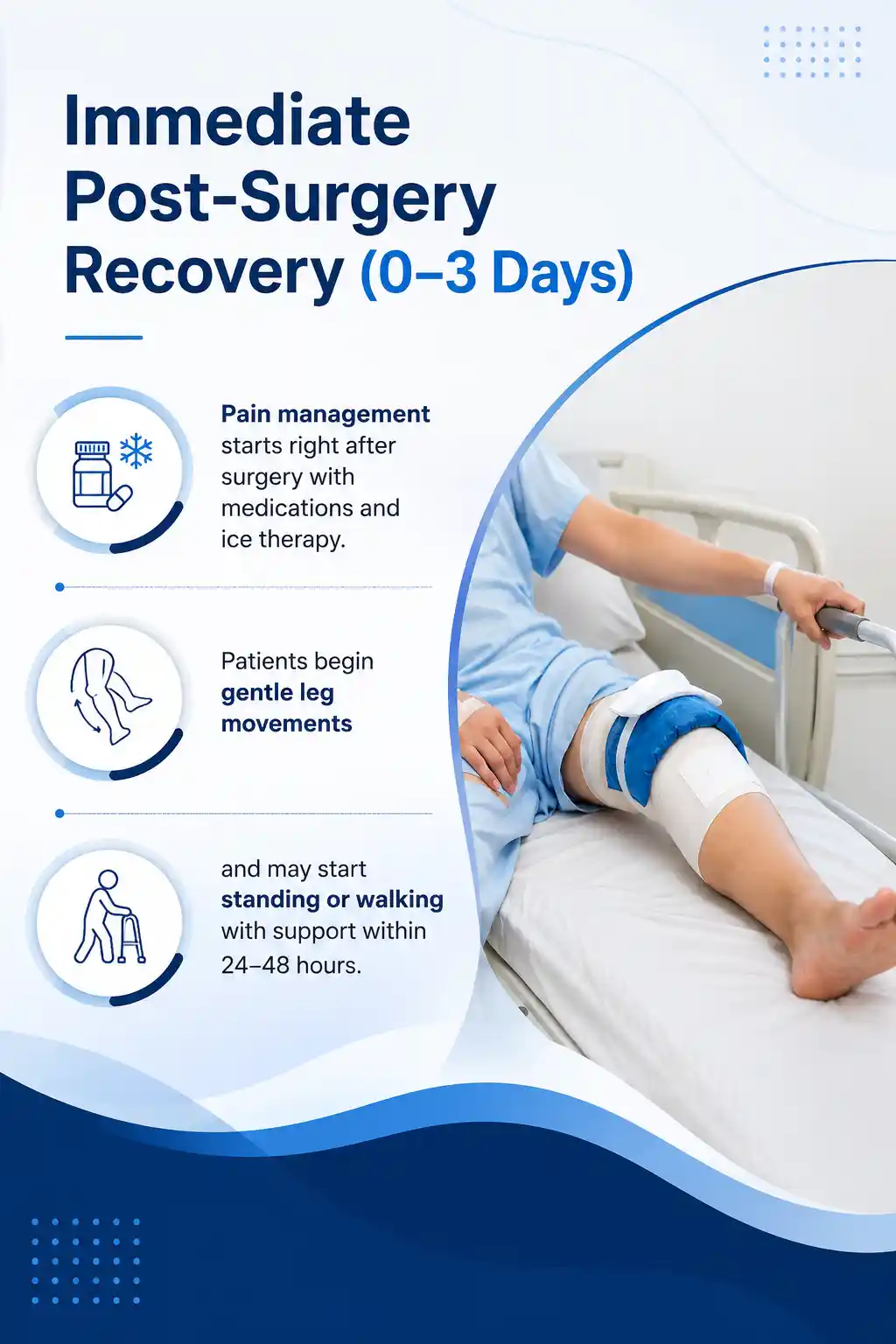 Immediate Post-Surgery Recovery (0–3 Days)

Pain management starts right after surgery with medications and ice therapy.

Patients begin gentle leg movements

and may start standing or walking with support within 24–48 hours.